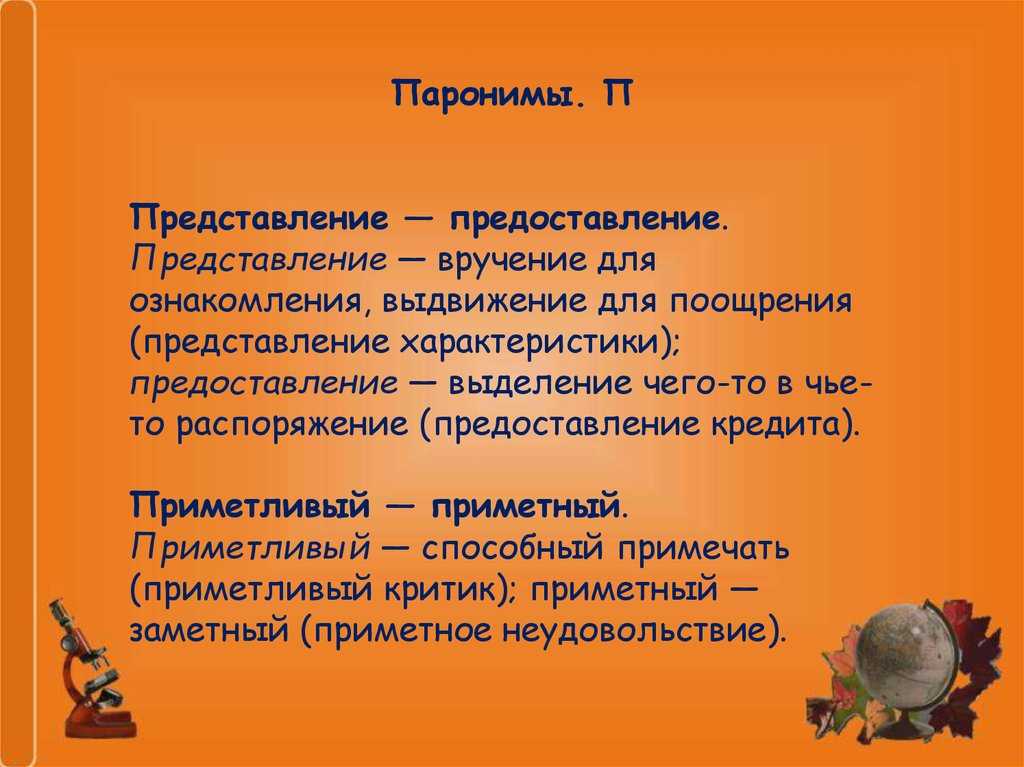 Паронимы. П

Представление — предоставление. Представление — вручение для ознакомления, выдвижение для поощрения (представление характеристики); предоставление — выделение чего-то в чье-то распоряжение (предоставление кредита).

Приметливый — приметный. Приметливый — способный примечать (приметливый критик); приметный — заметный (приметное неудовольствие).